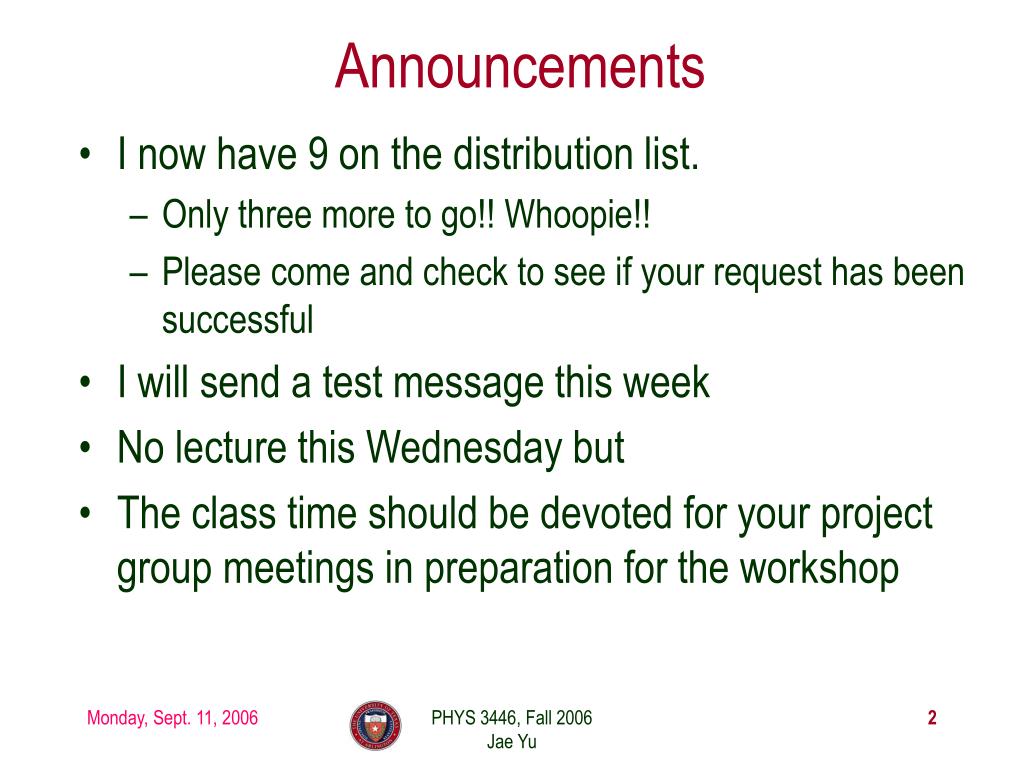 Announcements

• I now have 9 on the distribution list.
– Only three more to go!! Whoopie!!
– Please come and check to see if your request has been successful
• I will send a test message this week
• No lecture this Wednesday but
• The class time should be devoted for your project group meetings in preparation for the workshop

Monday, Sept. 11, 2006

PHYS 3446, Fall 2006
Jae Yu

2